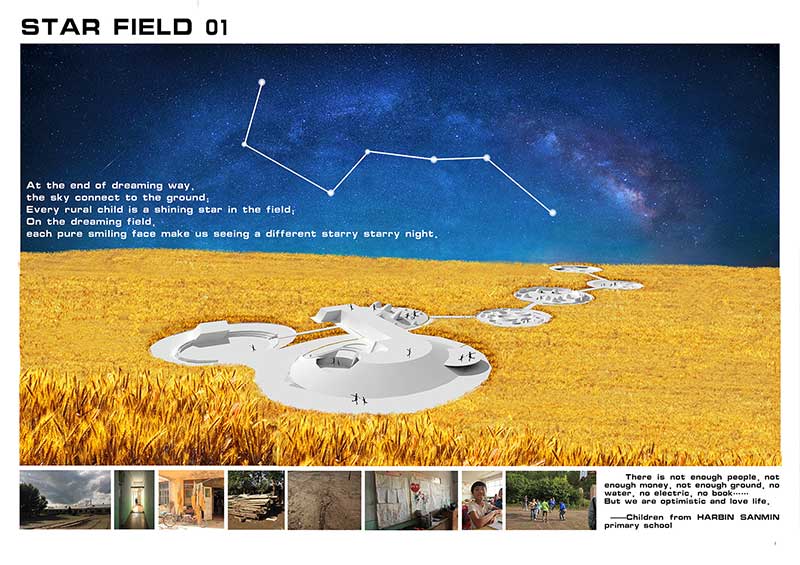 STAR FIELD 01

At the end of dreaming way,
the sky connect to the ground;
Every rural child is a shining star in the field;
On the dreaming field,
each pure smiling face make us seeing a different starry starry night.

There is not enough people, not enough money, not enough ground, no water, no electric, no book……
But we are optimistic and love life.

——Children from HARBIN SANMIN primary school